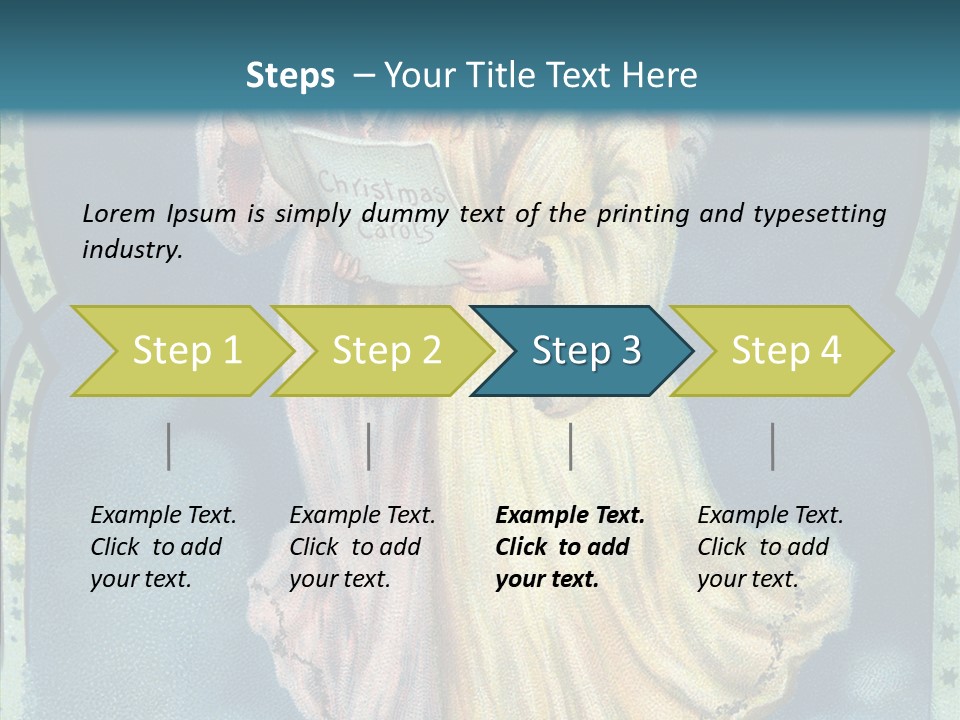 Steps – Your Title Text Here

Christmas Carols

Lorem Ipsum is simply dummy text of the printing and typesetting industry.

Step 1

Step 2

Step 3

Step 4

Example Text. Click to add your text.

Example Text. Click to add your text.

Example Text. Click to add your text.

Example Text. Click to add your text.